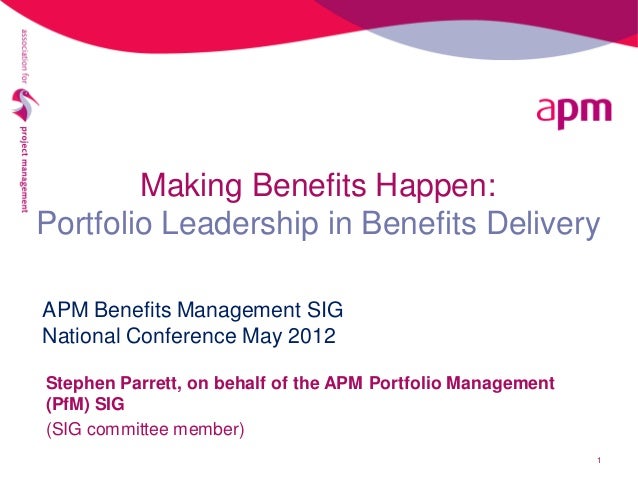 association for project management

apm

Making Benefits Happen:
Portfolio Leadership in Benefits Delivery

APM Benefits Management SIG
National Conference May 2012

Stephen Parrett, on behalf of the APM Portfolio Management (PfM) SIG
(SIG committee member)

1